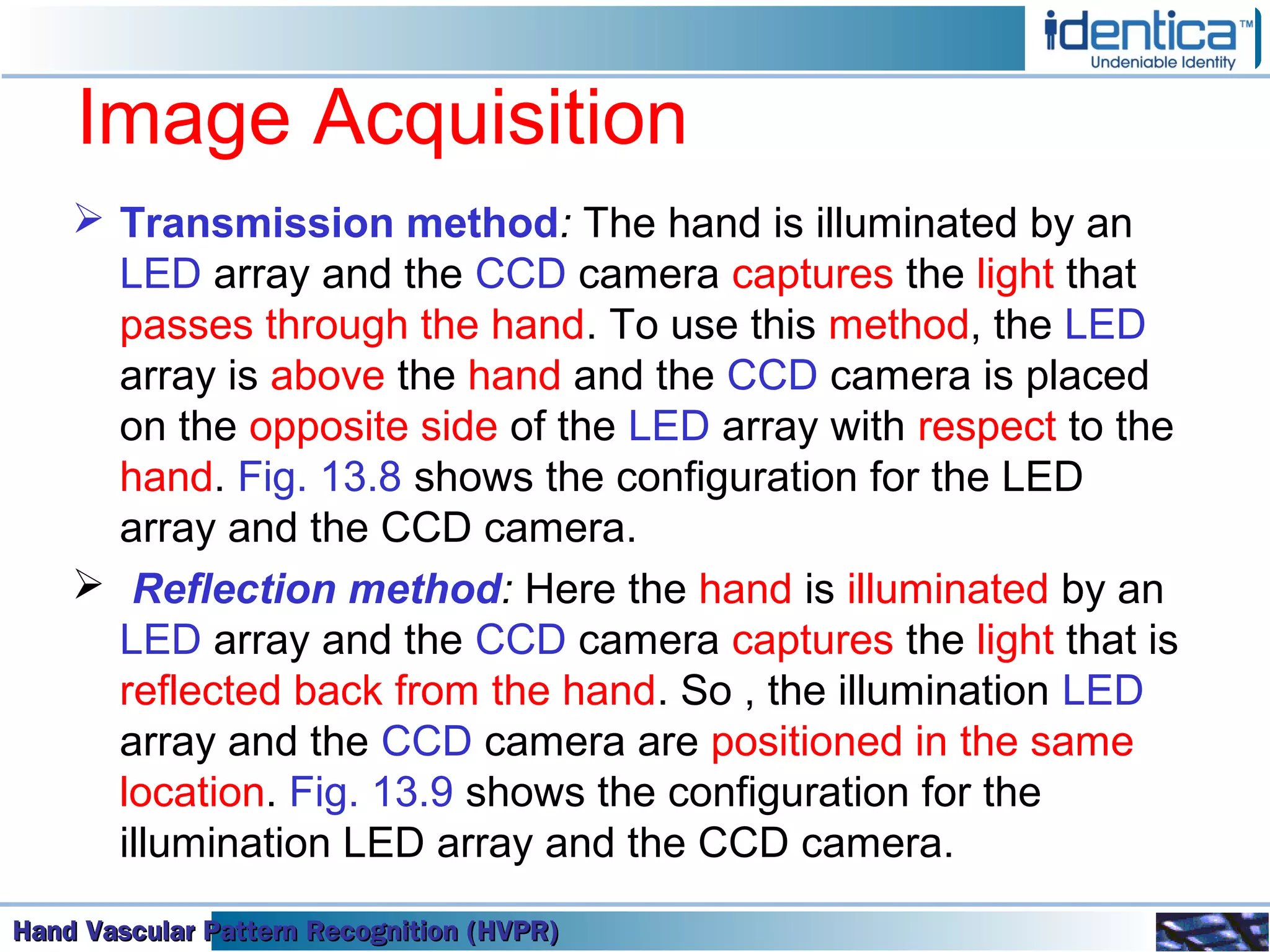 identica™
Undeniable Identity

Image Acquisition

➢ Transmission method: The hand is illuminated by an LED array and the CCD camera captures the light that passes through the hand. To use this method, the LED array is above the hand and the CCD camera is placed on the opposite side of the LED array with respect to the hand. Fig. 13.8 shows the configuration for the LED array and the CCD camera.

➢ Reflection method: Here the hand is illuminated by an LED array and the CCD camera captures the light that is reflected back from the hand. So , the illumination LED array and the CCD camera are positioned in the same location. Fig. 13.9 shows the configuration for the illumination LED array and the CCD camera.

Hand Vascular Pattern Recognition (HVPR)